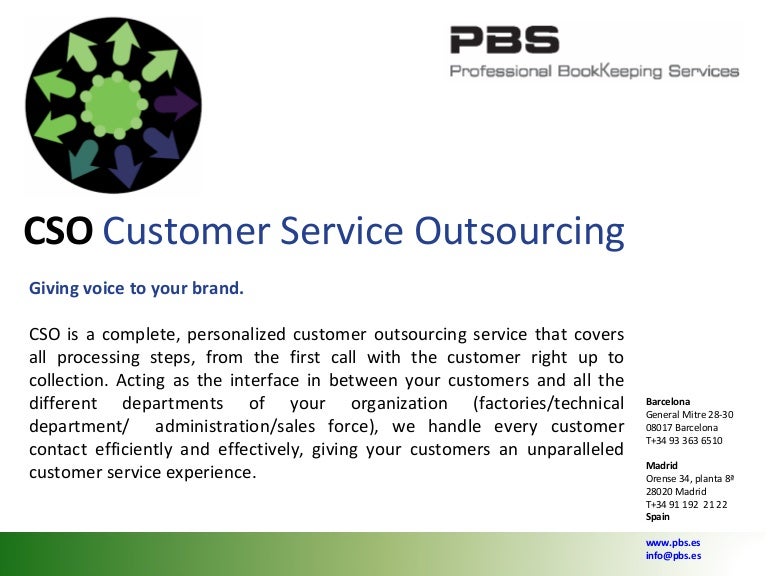 PBS
Professional BookKeeping Services

CSO Customer Service Outsourcing

Giving voice to your brand.

CSO is a complete, personalized customer outsourcing service that covers all processing steps, from the first call with the customer right up to collection. Acting as the interface in between your customers and all the different departments of your organization (factories/technical department/ administration/sales force), we handle every customer contact efficiently and effectively, giving your customers an unparalleled customer service experience.

Barcelona
General Mitre 28-30
08017 Barcelona
T+34 93 363 6510

Madrid
Orense 34, planta 8ª
28020 Madrid
T+34 91 192 21 22
Spain

www.pbs.es
info@pbs.es